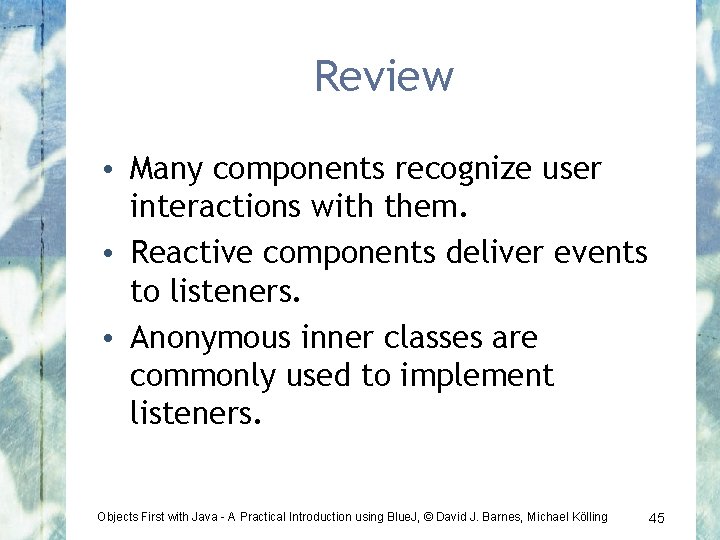 Review

• Many components recognize user interactions with them.
• Reactive components deliver events to listeners.
• Anonymous inner classes are commonly used to implement listeners.

Objects First with Java - A Practical Introduction using BlueJ, © David J. Barnes, Michael Kölling

45